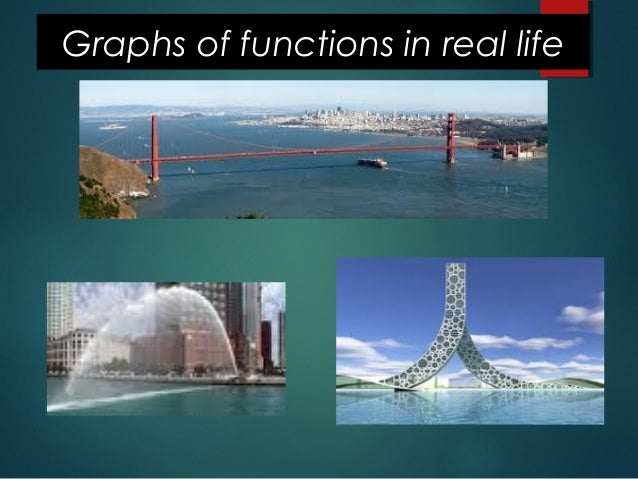 Graphs of functions in real life